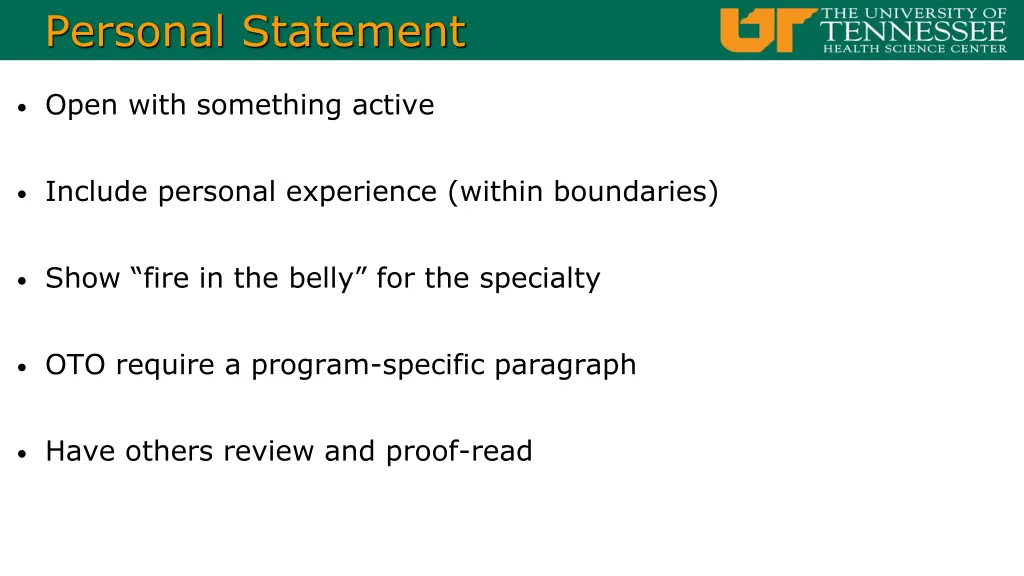 Personal Statement

UT THE UNIVERSITY OF TENNESSEE HEALTH SCIENCE CENTER

• Open with something active

• Include personal experience (within boundaries)

• Show “fire in the belly” for the specialty

• OTO require a program-specific paragraph

• Have others review and proof-read